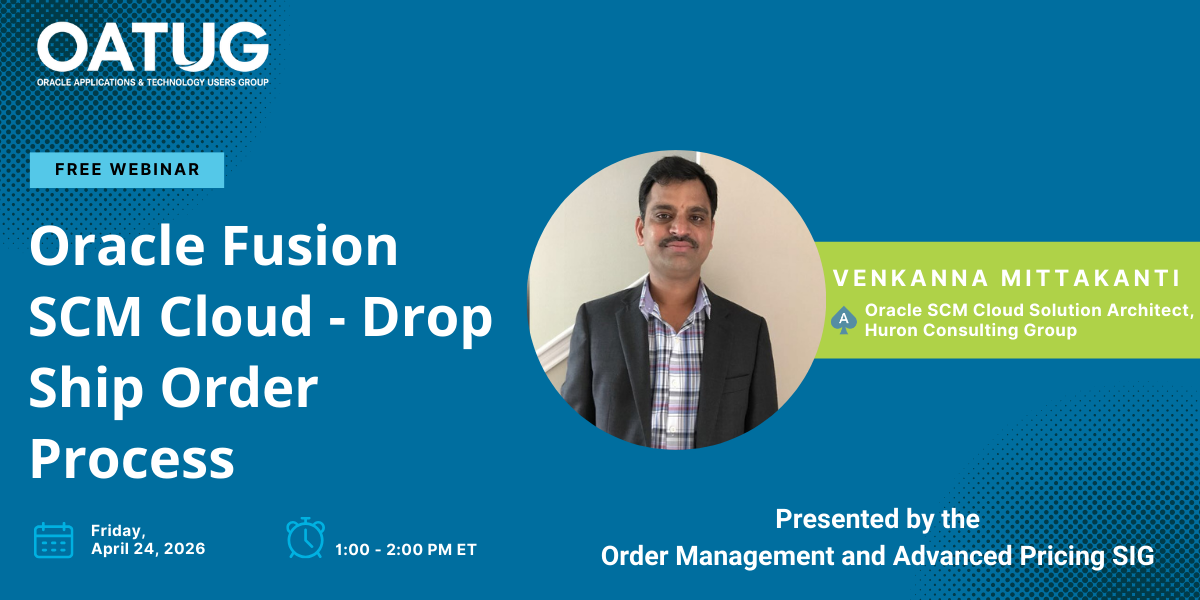 OATUG
ORACLE APPLICATIONS & TECHNOLOGY USERS GROUP

FREE WEBINAR

Oracle Fusion SCM Cloud - Drop Ship Order Process

VENKANNA MITTAKANTI
A Oracle SCM Cloud Solution Architect, Huron Consulting Group

Friday, April 24, 2026

1:00 - 2:00 PM ET

Presented by the Order Management and Advanced Pricing SIG